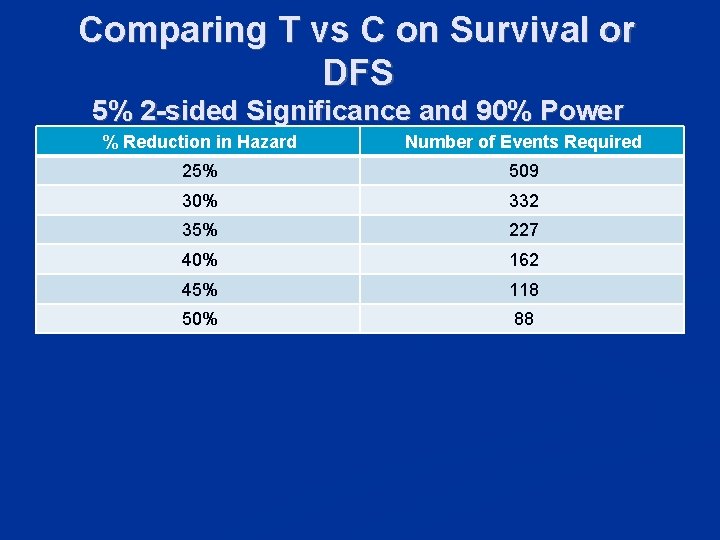 Comparing T vs C on Survival or DFS

5% 2-sided Significance and 90% Power

| % Reduction in Hazard | Number of Events Required |
|---|---|
| 25% | 509 |
| 30% | 332 |
| 35% | 227 |
| 40% | 162 |
| 45% | 118 |
| 50% | 88 |